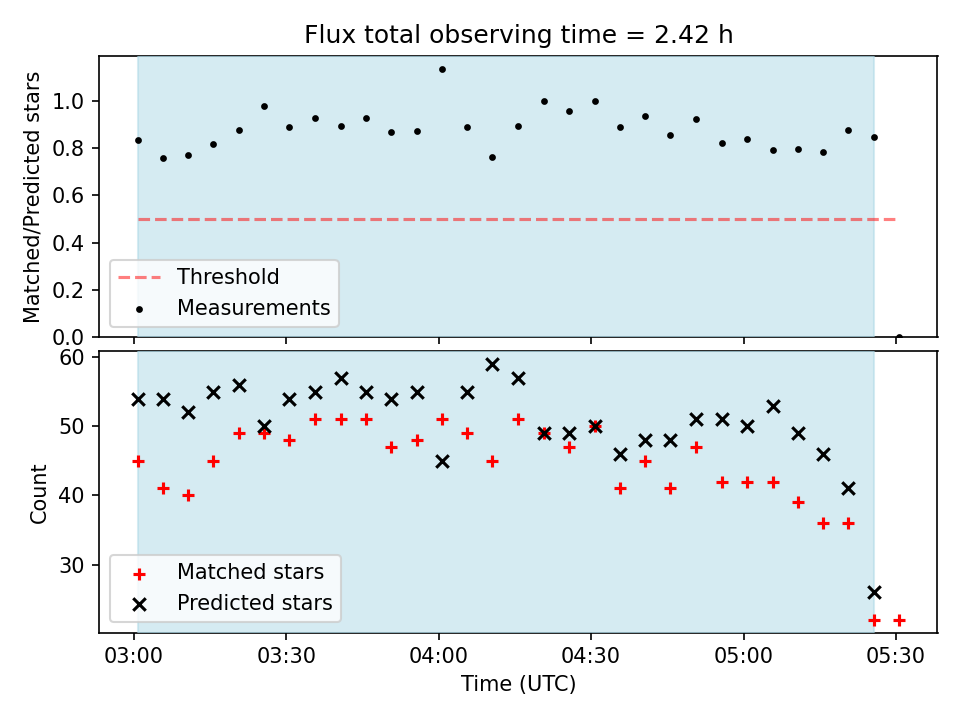 Flux total observing time = 2.42 h

Matched/Predicted stars

1.0
0.8
0.6
0.4
0.2
0.0

Threshold
Measurements

Count

60
50
40
30

Matched stars
Predicted stars

03:00
03:30
04:00
04:30
05:00
05:30

Time (UTC)